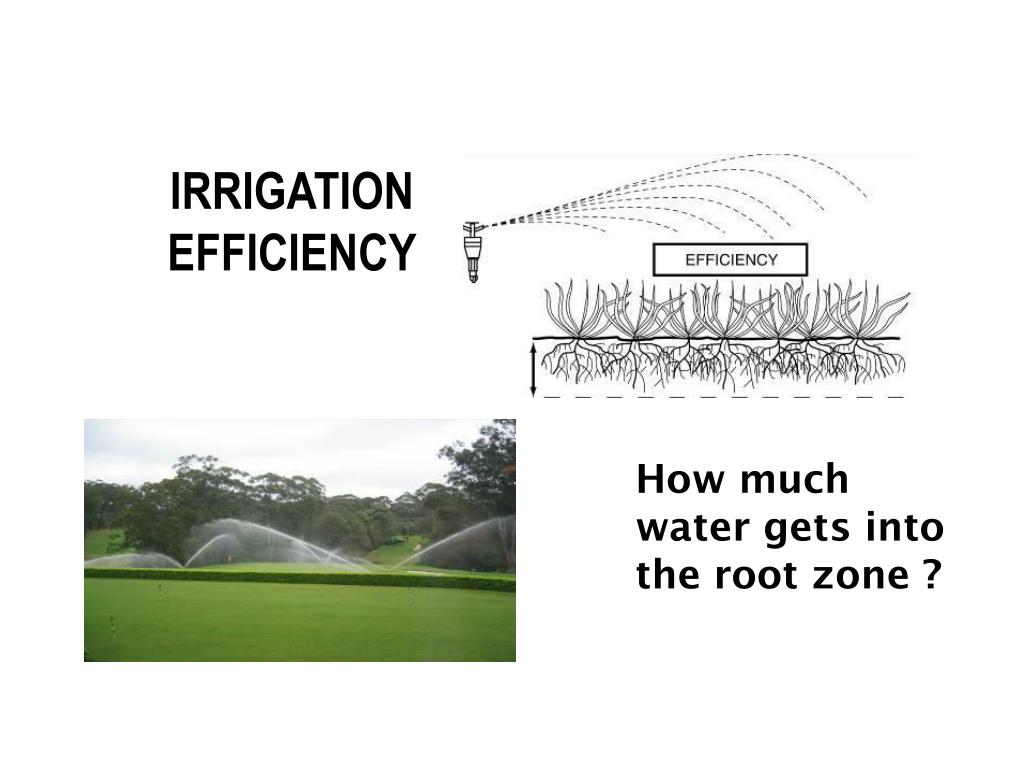 IRRIGATION EFFICIENCY

EFFICIENCY

How much water gets into the root zone ?